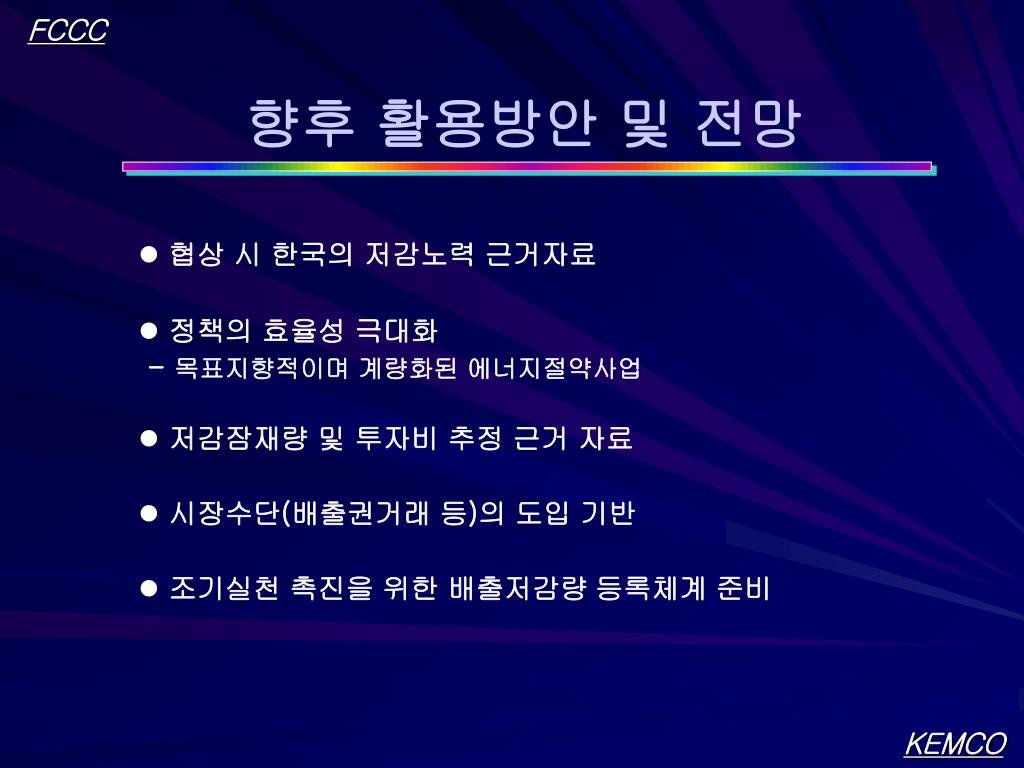 FCCC

향후 활용방안 및 전망

● 협상 시 한국의 저감노력 근거자료

● 정책의 효율성 극대화
– 목표지향적이며 계량화된 에너지절약사업

● 저감잠재량 및 투자비 추정 근거 자료

● 시장수단(배출권거래 등)의 도입 기반

● 조기실천 촉진을 위한 배출저감량 등록체계 준비

KEMCO